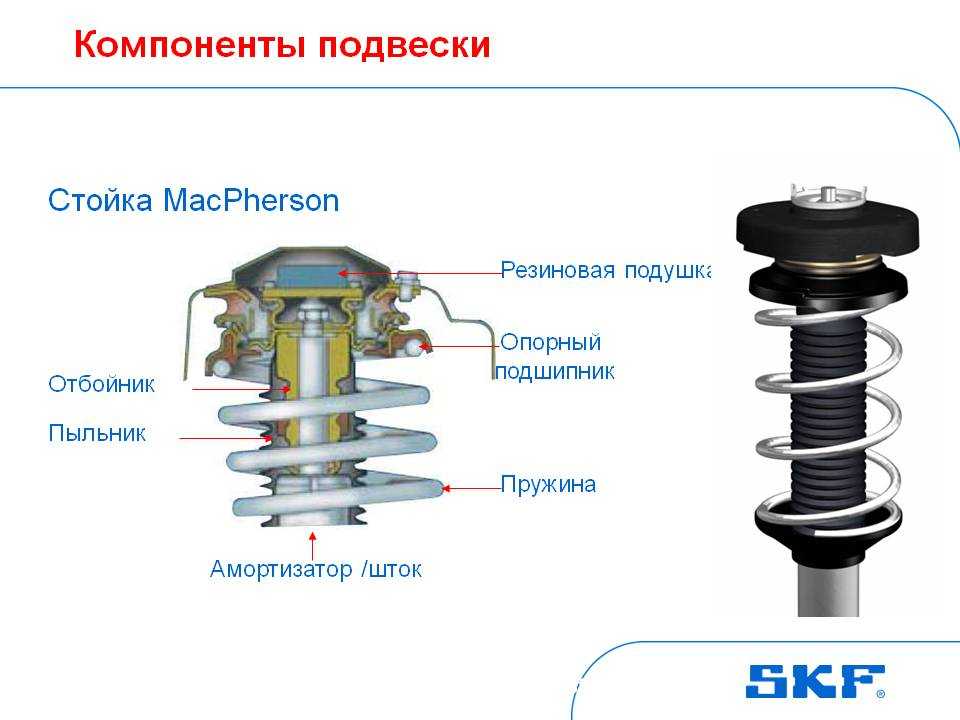 Компоненты подвески

Стойка MacPherson

Резиновая подушка

Опорный подшипник

Отбойник

Пыльник

Пружина

Амортизатор /шток

SKF®